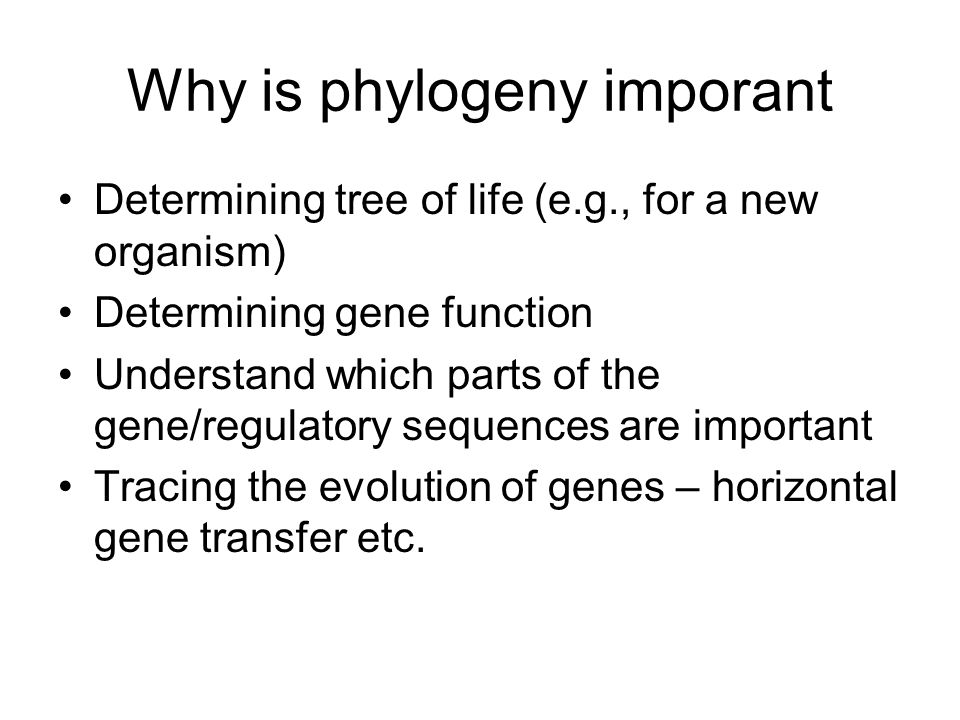 Why is phylogeny imporant

• Determining tree of life (e.g., for a new organism)
• Determining gene function
• Understand which parts of the gene/regulatory sequences are important
• Tracing the evolution of genes – horizontal gene transfer etc.